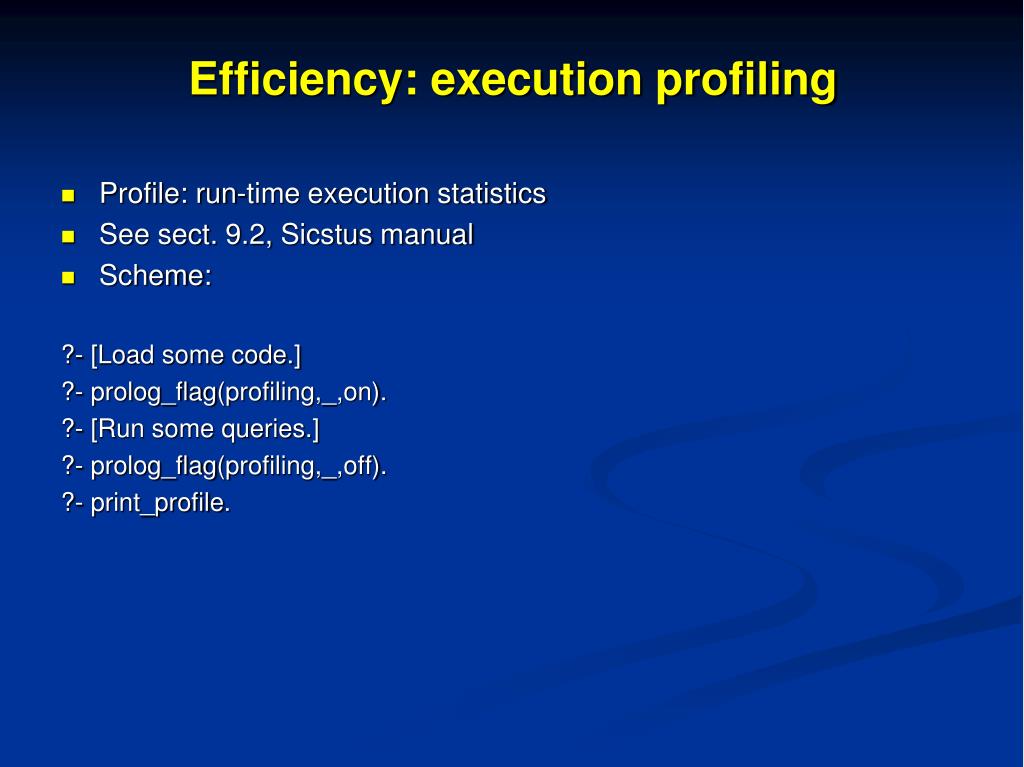 Efficiency: execution profiling

- Profile: run-time execution statistics
- See sect. 9.2, Sicstus manual
- Scheme:

?- [Load some code.]
?- prolog_flag(profiling,_,on).
?- [Run some queries.]
?- prolog_flag(profiling,_,off).
?- print_profile.